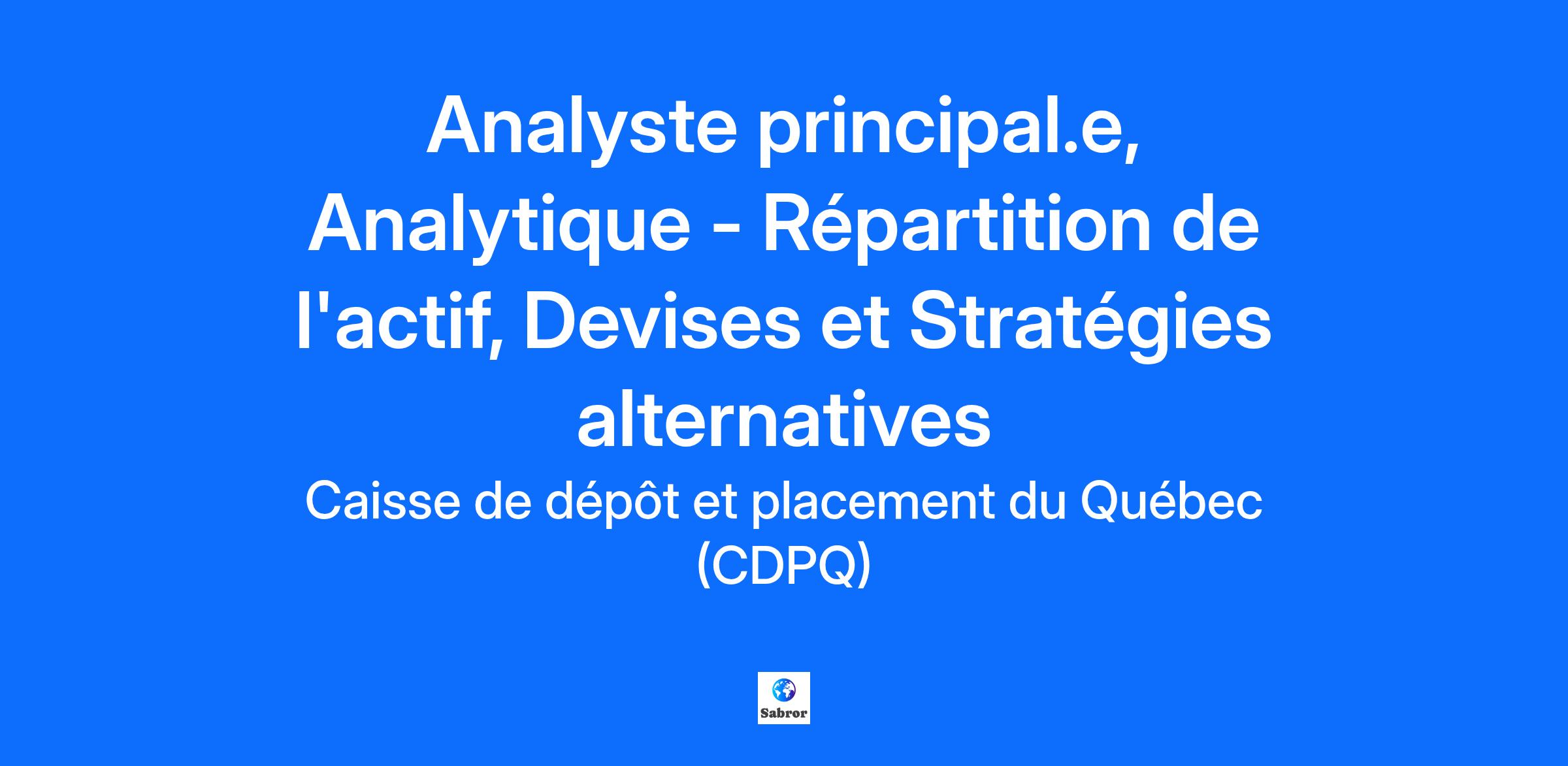 Analyste principal.e, Analytique - Répartition de l'actif, Devises et Stratégies alternatives

Caisse de dépôt et placement du Québec (CDPQ)

Sabror